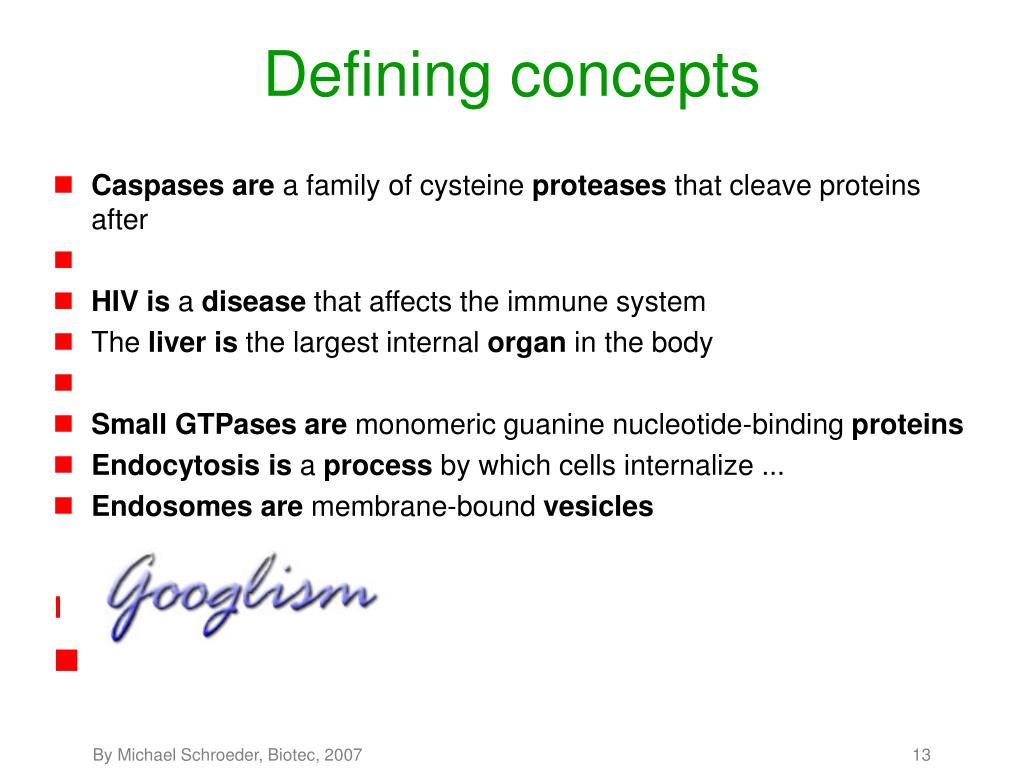 Defining concepts

Caspases are a family of cysteine proteases that cleave proteins after

HIV is a disease that affects the immune system

The liver is the largest internal organ in the body

Small GTPases are monomeric guanine nucleotide-binding proteins

Endocytosis is a process by which cells internalize ...

Endosomes are membrane-bound vesicles

Googlism

By Michael Schroeder, Biotec, 2007

13